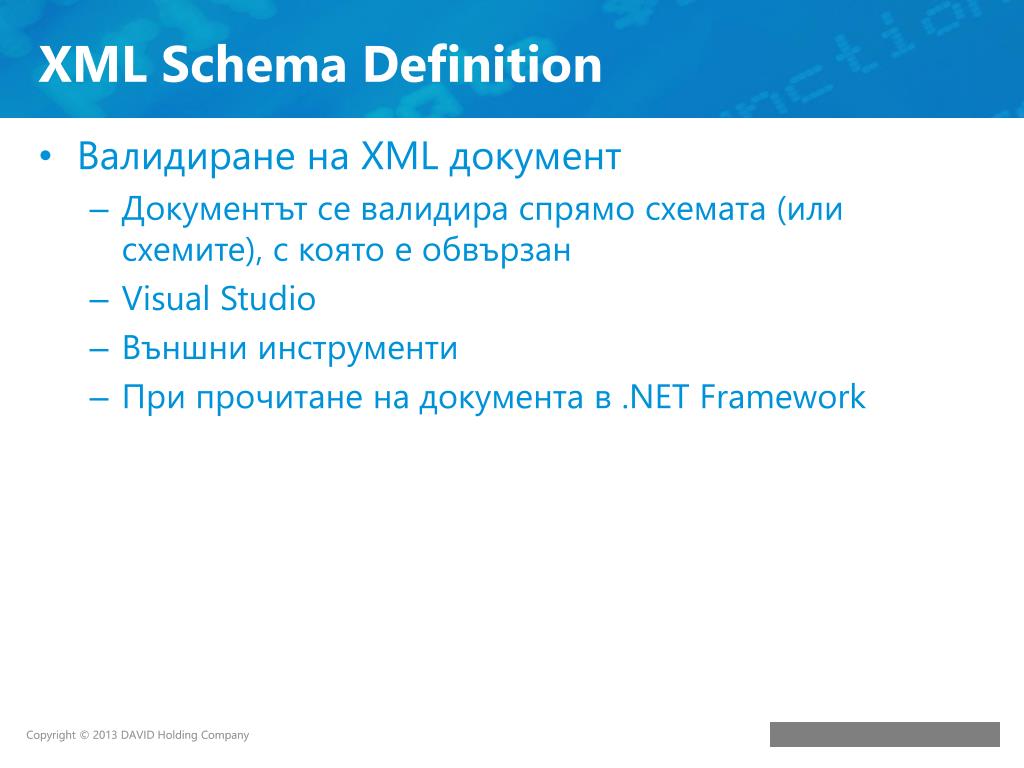 XML Schema Definition

• Валидиране на XML документ
– Документът се валидира спрямо схемата (или схемите), с която е обвързан
– Visual Studio
– Външни инструменти
– При прочитане на документа в .NET Framework

Copyright © 2013 DAVID Holding Company